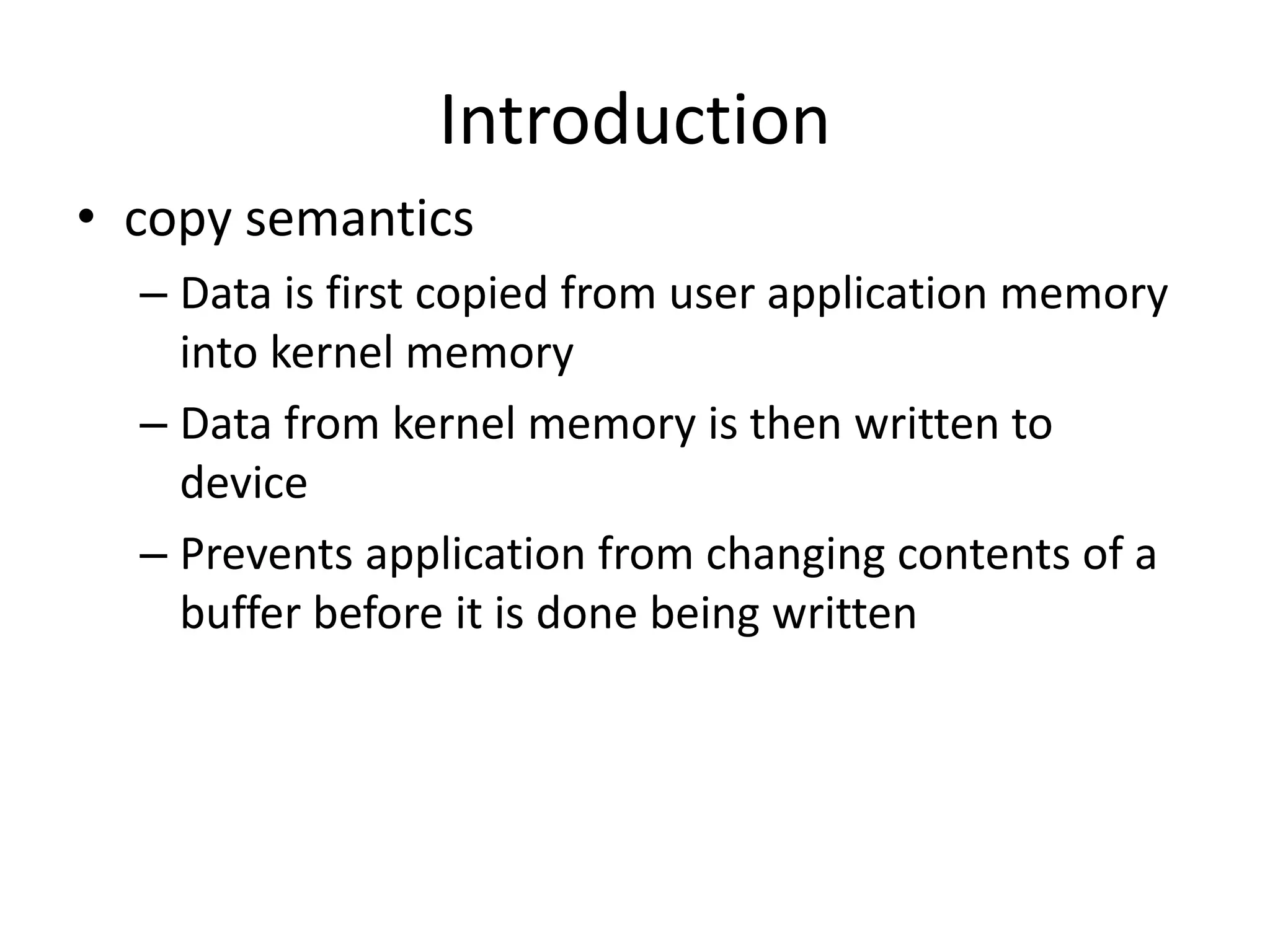 Introduction

• copy semantics
  – Data is first copied from user application memory into kernel memory
  – Data from kernel memory is then written to device
  – Prevents application from changing contents of a buffer before it is done being written